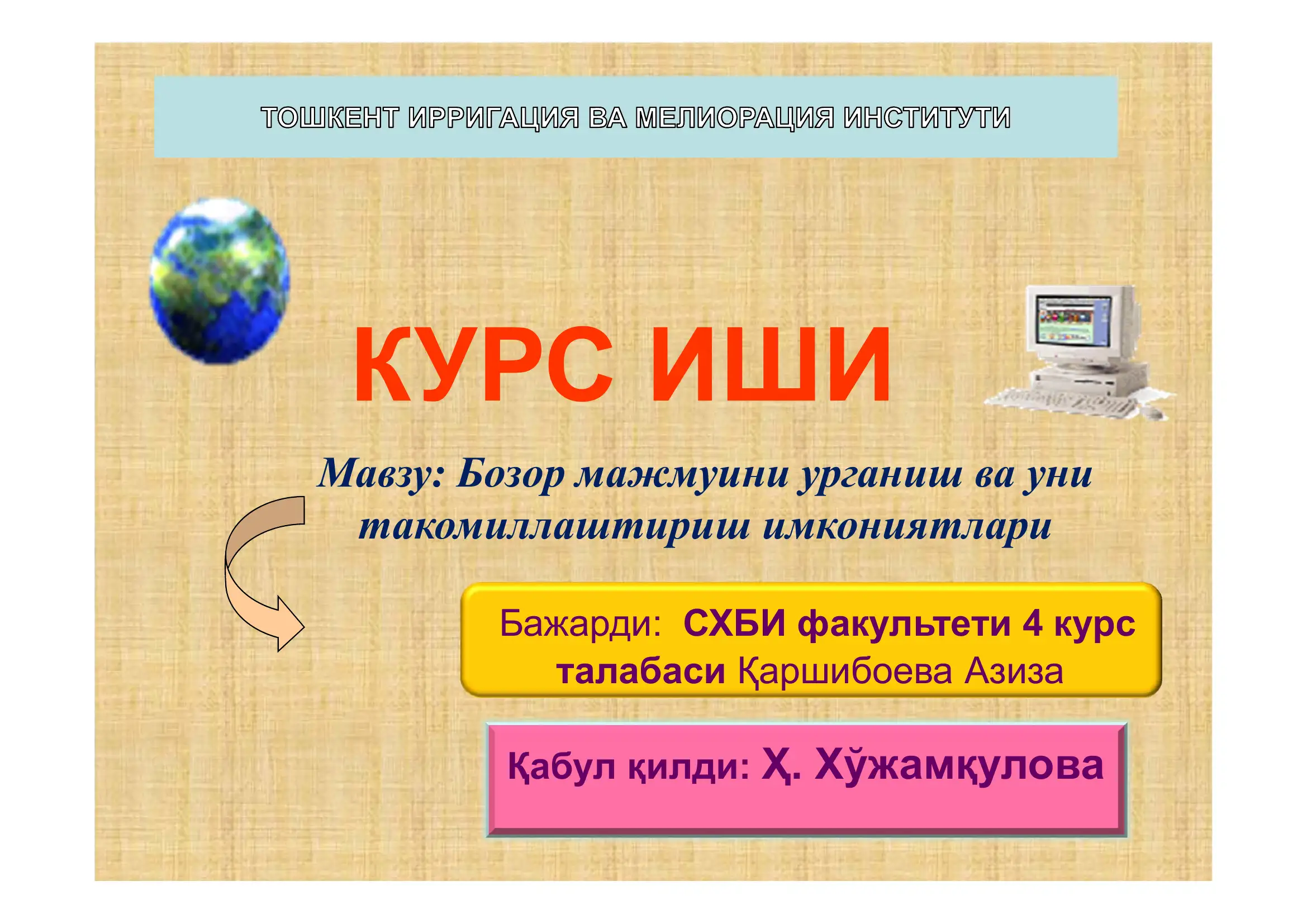 ТОШКЕНТ ИРРИГАЦИЯ ВА МЕЛИОРАЦИЯ ИНСТИТУТИ

КУРС ИШИ

Мавзу: Бозор мажмуини урганиш ва уни такомиллаштириш имкониятлари

Бажарди: СХБИ факультети 4 курс талабаси Қаршибоева Азиза

Қабул қилди: Ҳ. Хўжамқулова